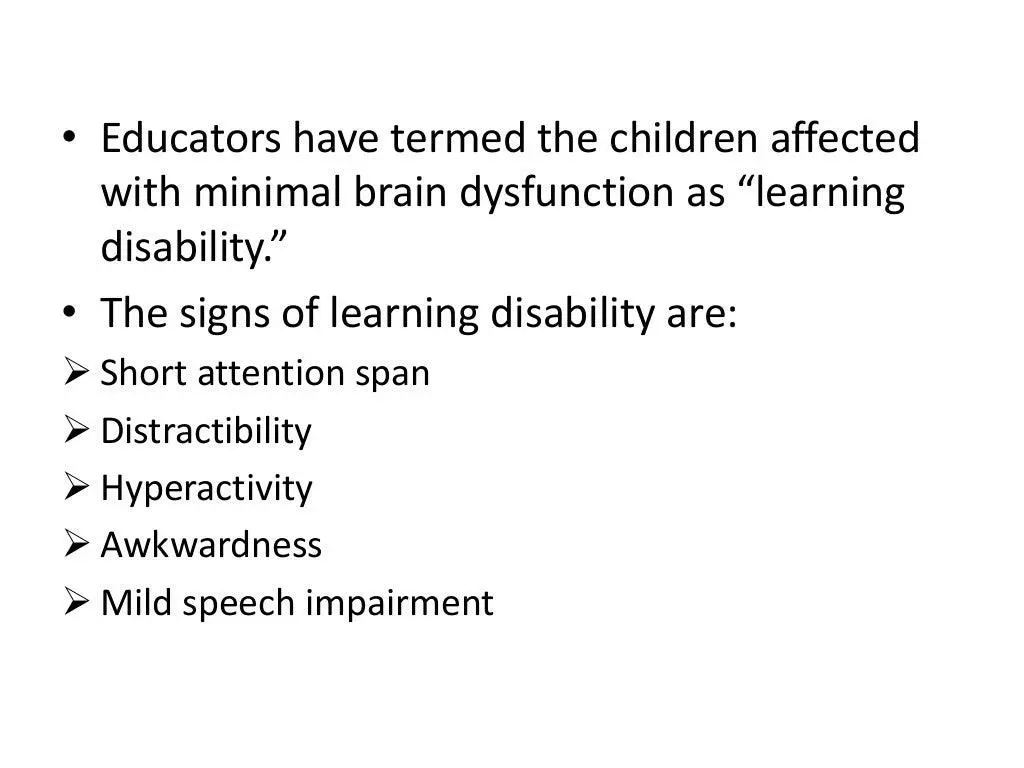 • Educators have termed the children affected with minimal brain dysfunction as “learning disability.”
• The signs of learning disability are:
➢ Short attention span
➢ Distractibility
➢ Hyperactivity
➢ Awkwardness
➢ Mild speech impairment